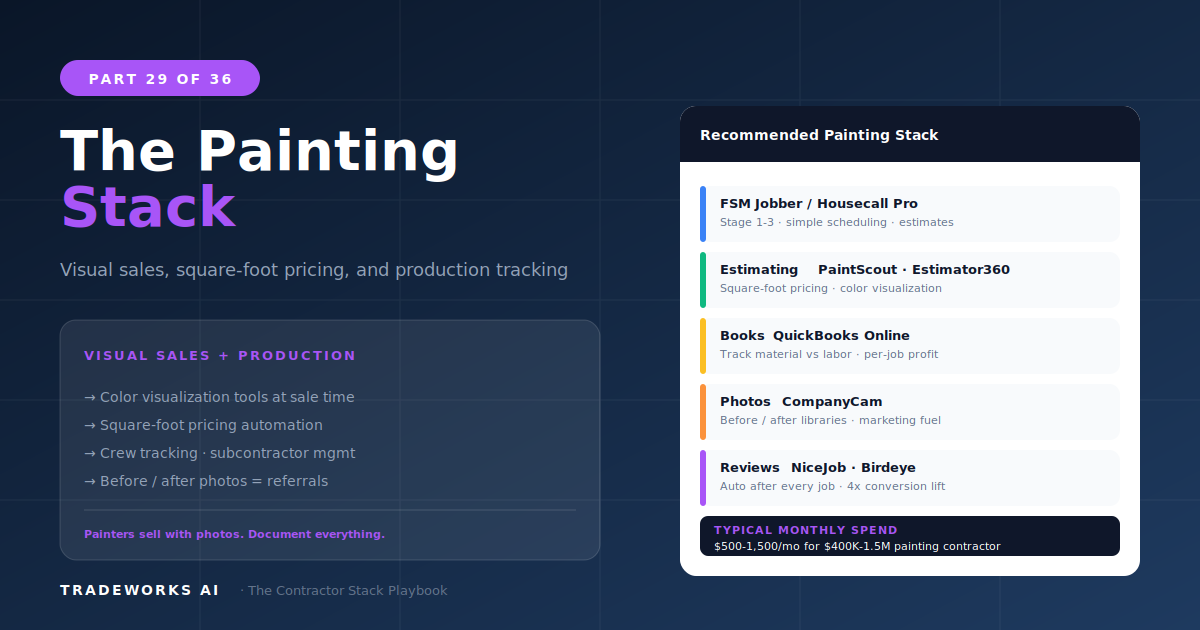 PART 29 OF 36

The Painting Stack

Visual sales, square-foot pricing, and production tracking

VISUAL SALES + PRODUCTION

→ Color visualization tools at sale time
→ Square-foot pricing automation
→ Crew tracking · subcontractor mgmt
→ Before / after photos = referrals

Painters sell with photos. Document everything.

TRADEWORKS AI · The Contractor Stack Playbook

Recommended Painting Stack

FSM Jobber / Housecall Pro
Stage 1-3 · simple scheduling · estimates

Estimating PaintScout · Estimator360
Square-foot pricing · color visualization

Books QuickBooks Online
Track material vs labor · per-job profit

Photos CompanyCam
Before / after libraries · marketing fuel

Reviews NiceJob · Birdeye
Auto after every job · 4x conversion lift

TYPICAL MONTHLY SPEND
$500-1,500/mo for $400K-1.5M painting contractor